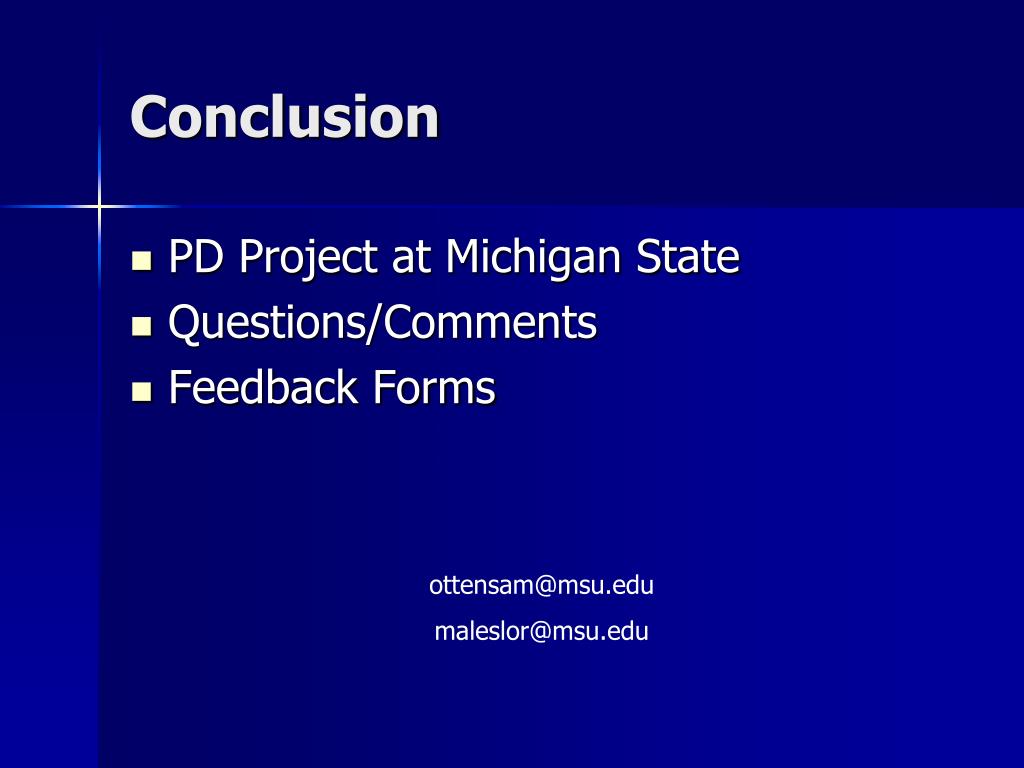 Conclusion

- PD Project at Michigan State
- Questions/Comments
- Feedback Forms

ottensam@msu.edu

maleslor@msu.edu